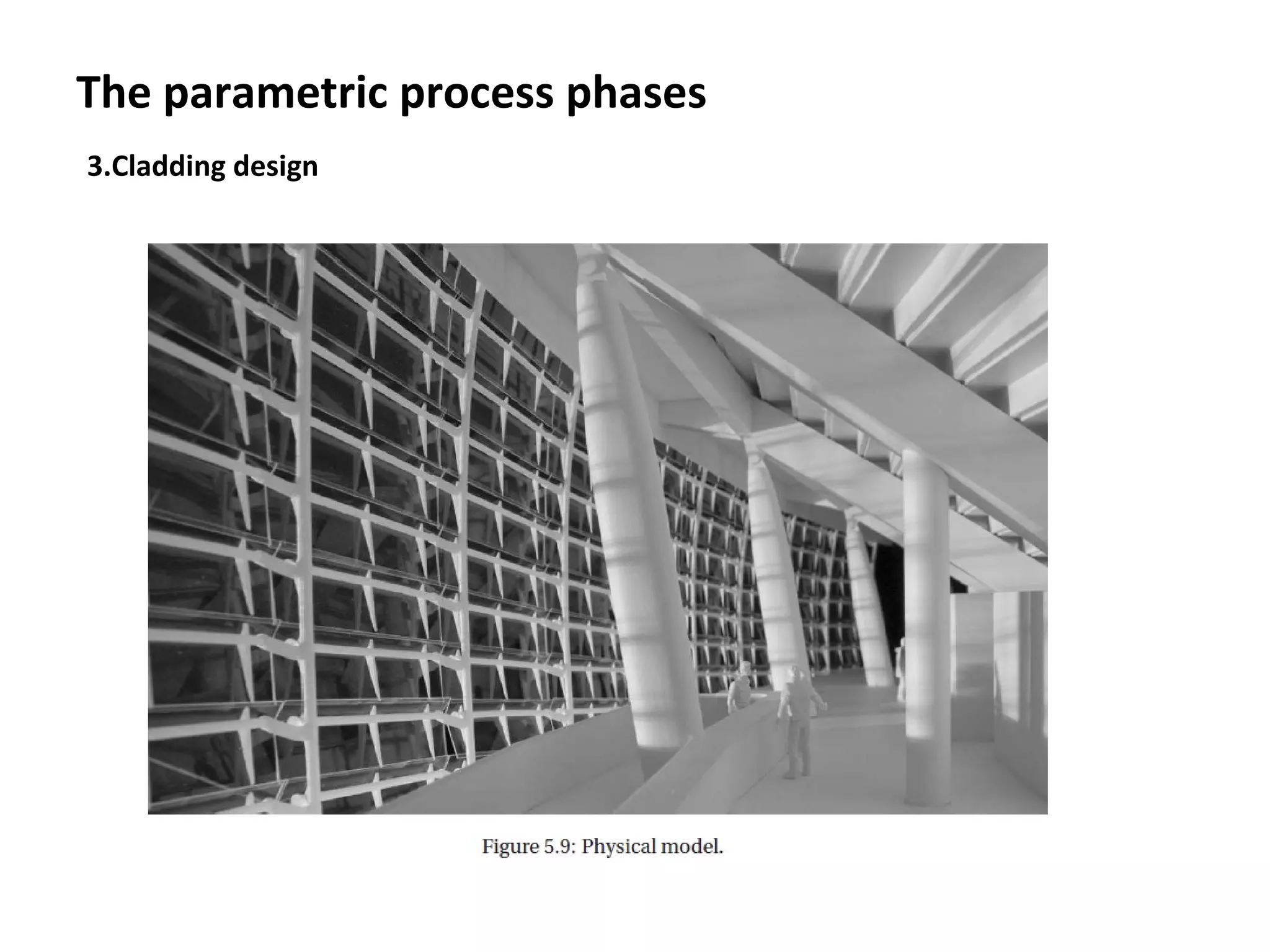 The parametric process phases

3.Cladding design

Figure 5.9: Physical model.